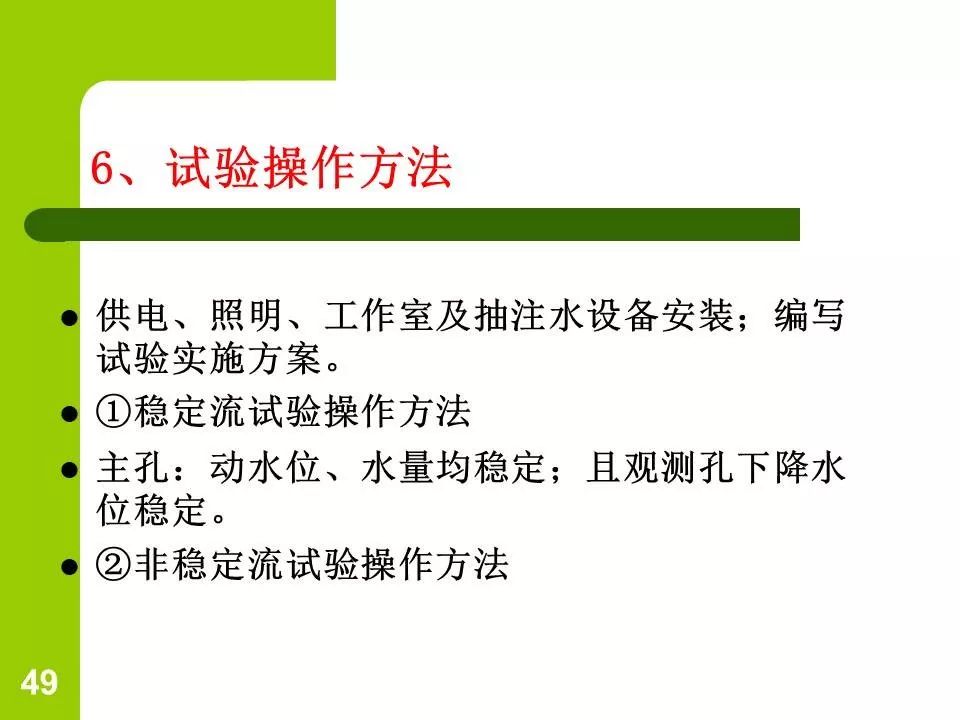 6、试验操作方法

• 供电、照明、工作室及抽注水设备安装；编写试验实施方案。
• ①稳定流试验操作方法
• 主孔：动水位、水量均稳定；且观测孔下降水位稳定。
• ②非稳定流试验操作方法

49